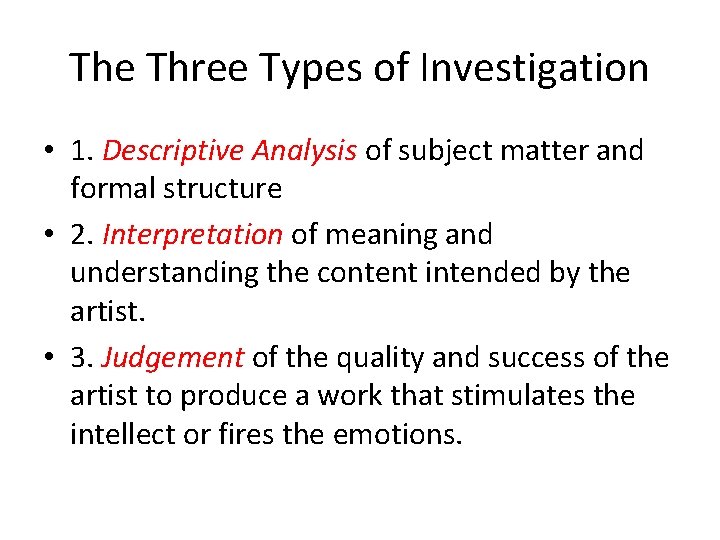 The Three Types of Investigation

• 1. Descriptive Analysis of subject matter and formal structure

• 2. Interpretation of meaning and understanding the content intended by the artist.

• 3. Judgement of the quality and success of the artist to produce a work that stimulates the intellect or fires the emotions.